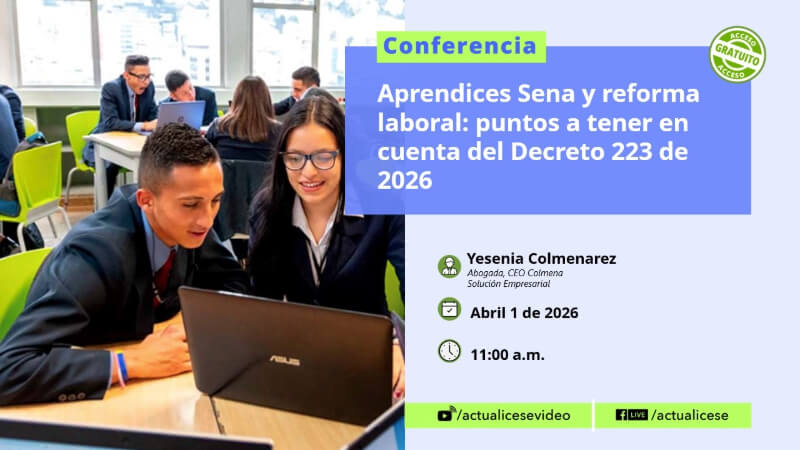 Conferencia

ACCESO GRATUITO ACCESO

Aprendices Sena y reforma laboral: puntos a tener en cuenta del Decreto 223 de 2026

Yesenia Colmenarez
Abogada, CEO Colmena Solución Empresarial

Abril 1 de 2026

11:00 a.m.

ASUS

/actualicesevideo

LIVE /actualicese